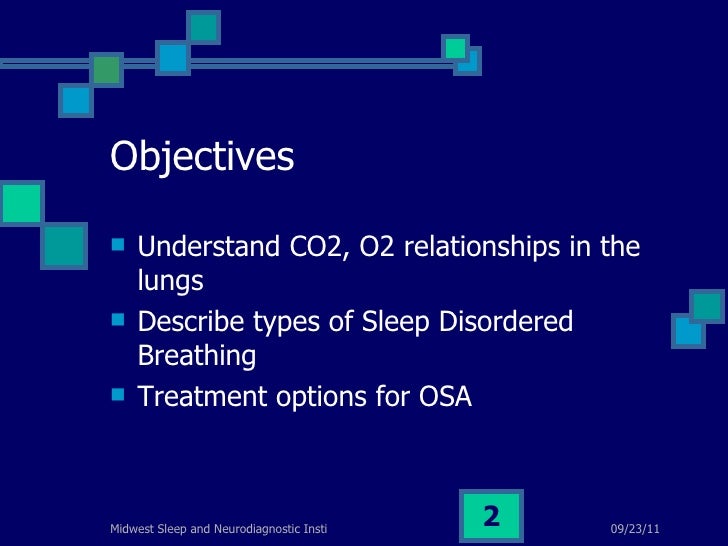 Objectives

- Understand CO2, O2 relationships in the lungs
- Describe types of Sleep Disordered Breathing
- Treatment options for OSA

Midwest Sleep and Neurodiagnostic Insti

2

09/23/11